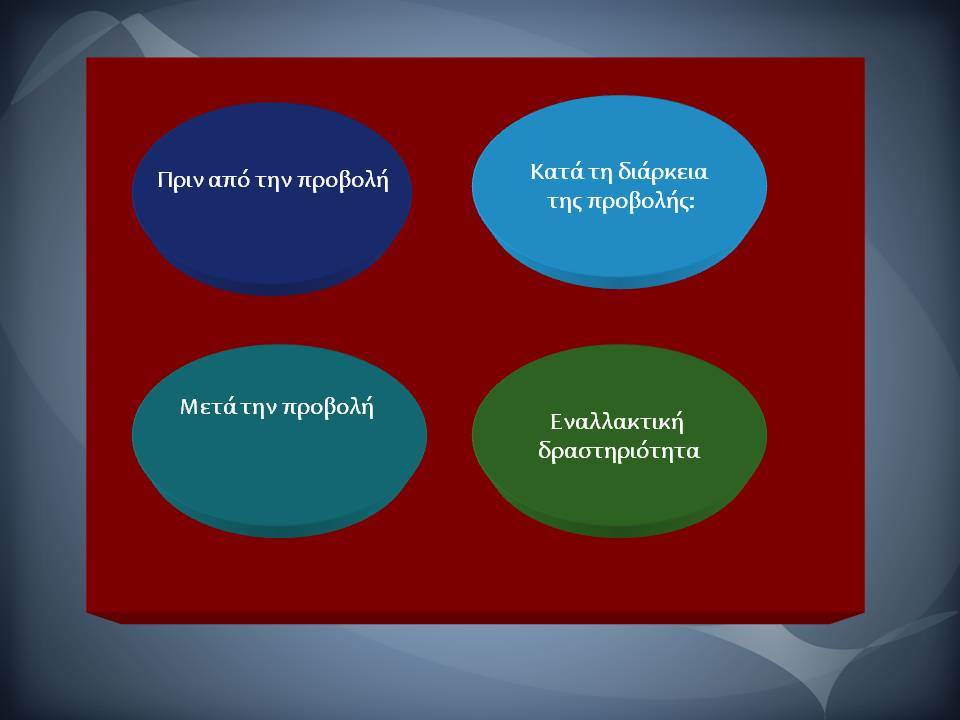 Πριν από την προβολή

Κατά τη διάρκεια της προβολής:

Μετά την προβολή

Εναλλακτική δραστηριότητα